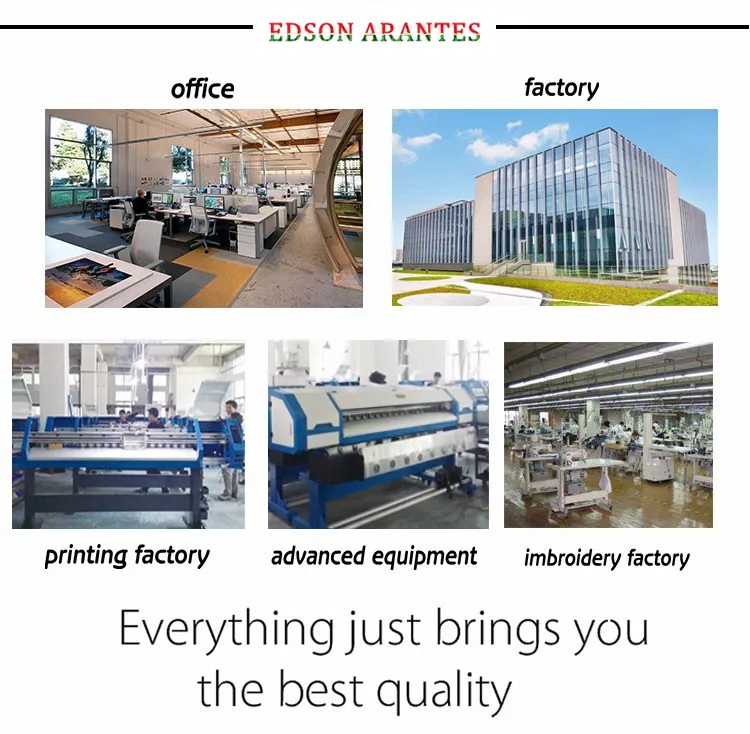 EDSON ARANTES

office

factory

printing factory

advanced equipment

imbroidery factory

Everything just brings you the best quality